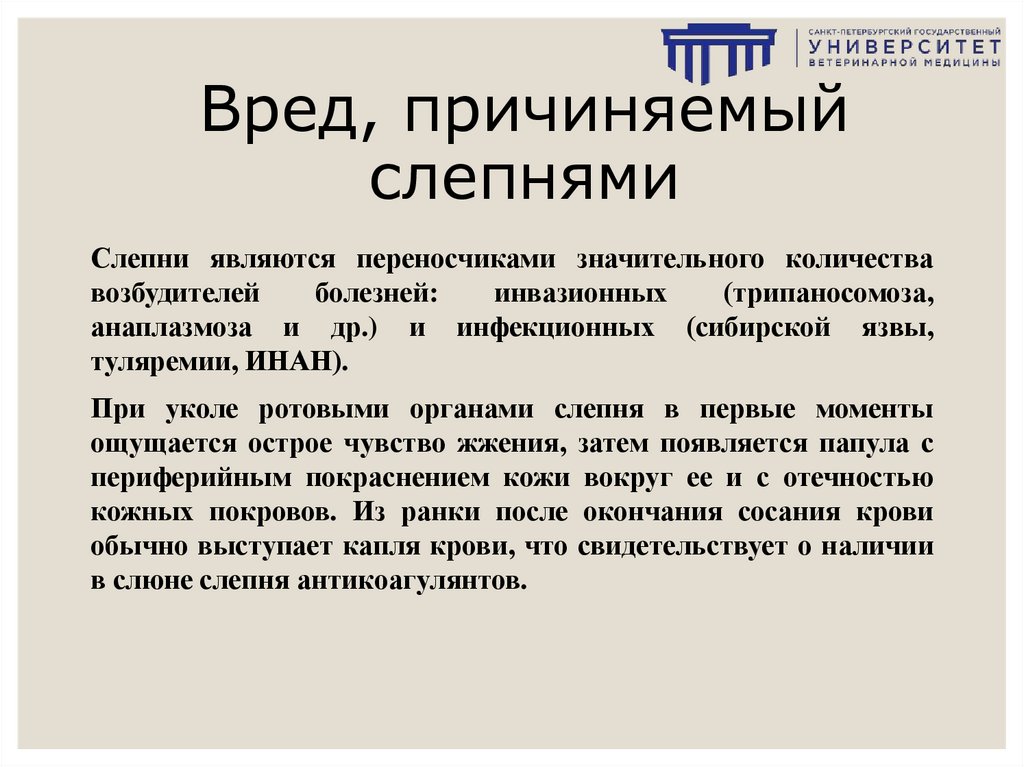 САНКТ-ПЕТЕРБУРГСКИЙ ГОСУДАРСТВЕННЫЙ
УНИВЕРСИТЕТ
ВЕТЕРИНАРНОЙ МЕДИЦИНЫ

Вред, причиняемый слепнями

Слепни являются переносчиками значительного количества возбудителей болезней: инвазионных (трипаносомоза, анаплазмоза и др.) и инфекционных (сибирской язвы, туляремии, ИНАН).

При уколе ротовыми органами слепня в первые моменты ощущается острое чувство жжения, затем появляется папула с периферийным покраснением кожи вокруг ее и с отечностью кожных покровов. Из ранки после окончания сосания крови обычно выступает капля крови, что свидетельствует о наличии в слюне слепня антикоагулянтов.